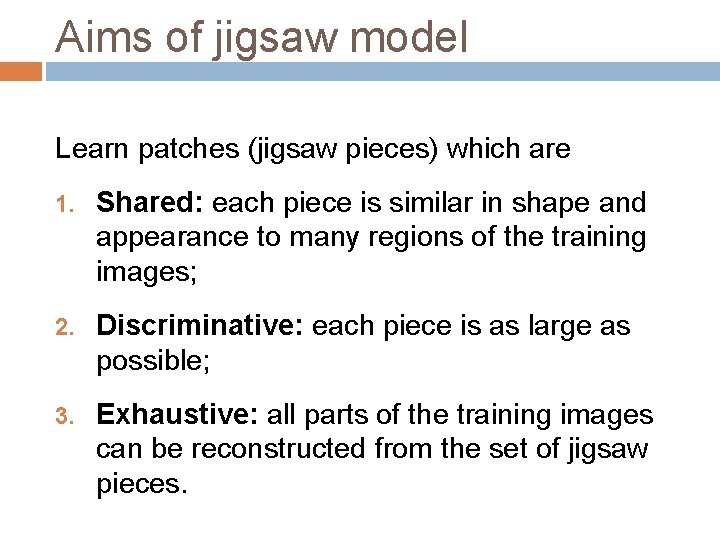 Aims of jigsaw model

Learn patches (jigsaw pieces) which are

1. Shared: each piece is similar in shape and appearance to many regions of the training images;

2. Discriminative: each piece is as large as possible;

3. Exhaustive: all parts of the training images can be reconstructed from the set of jigsaw pieces.